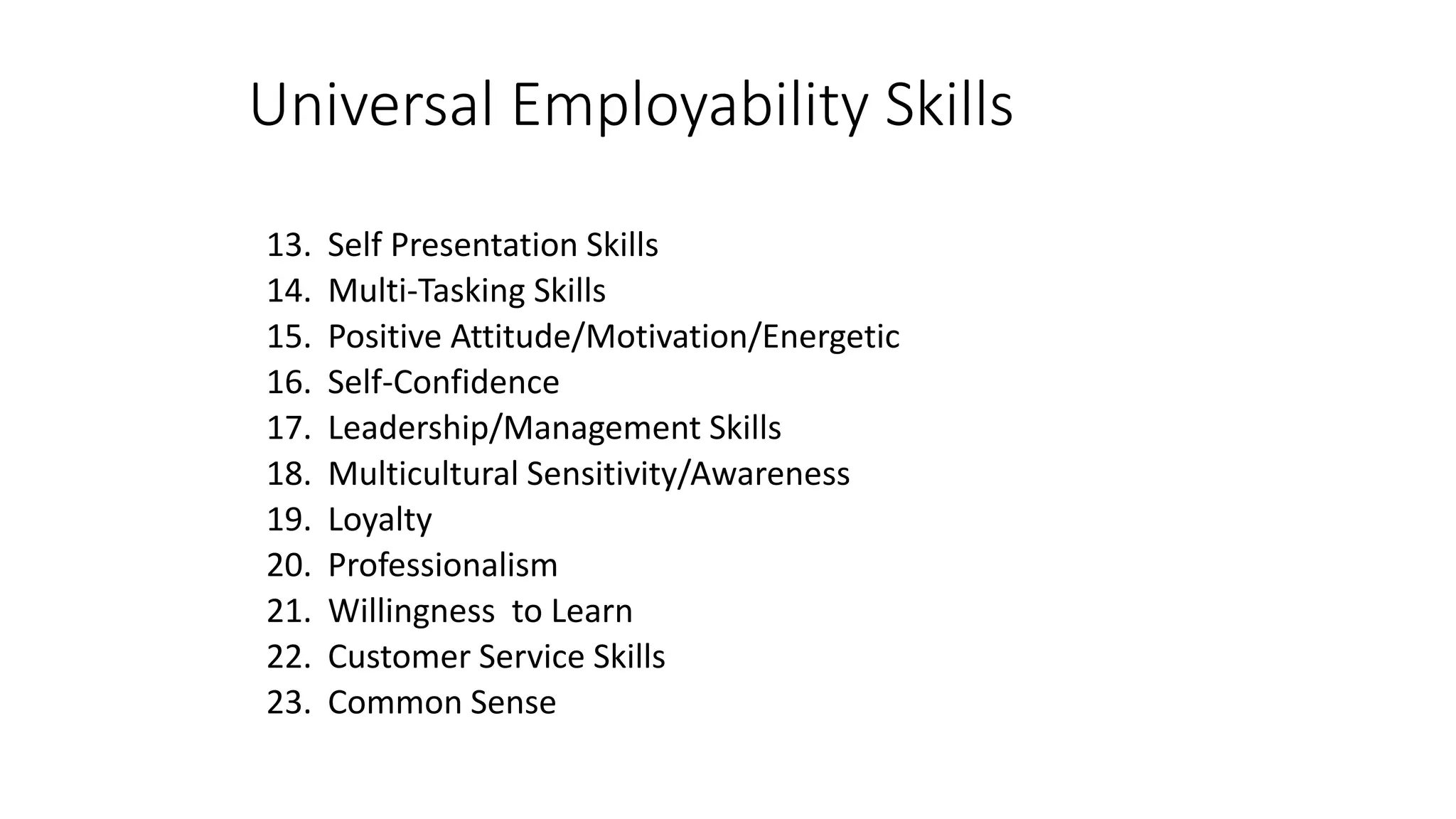 Universal Employability Skills

13. Self Presentation Skills
14. Multi-Tasking Skills
15. Positive Attitude/Motivation/Energetic
16. Self-Confidence
17. Leadership/Management Skills
18. Multicultural Sensitivity/Awareness
19. Loyalty
20. Professionalism
21. Willingness  to Learn
22. Customer Service Skills
23. Common Sense